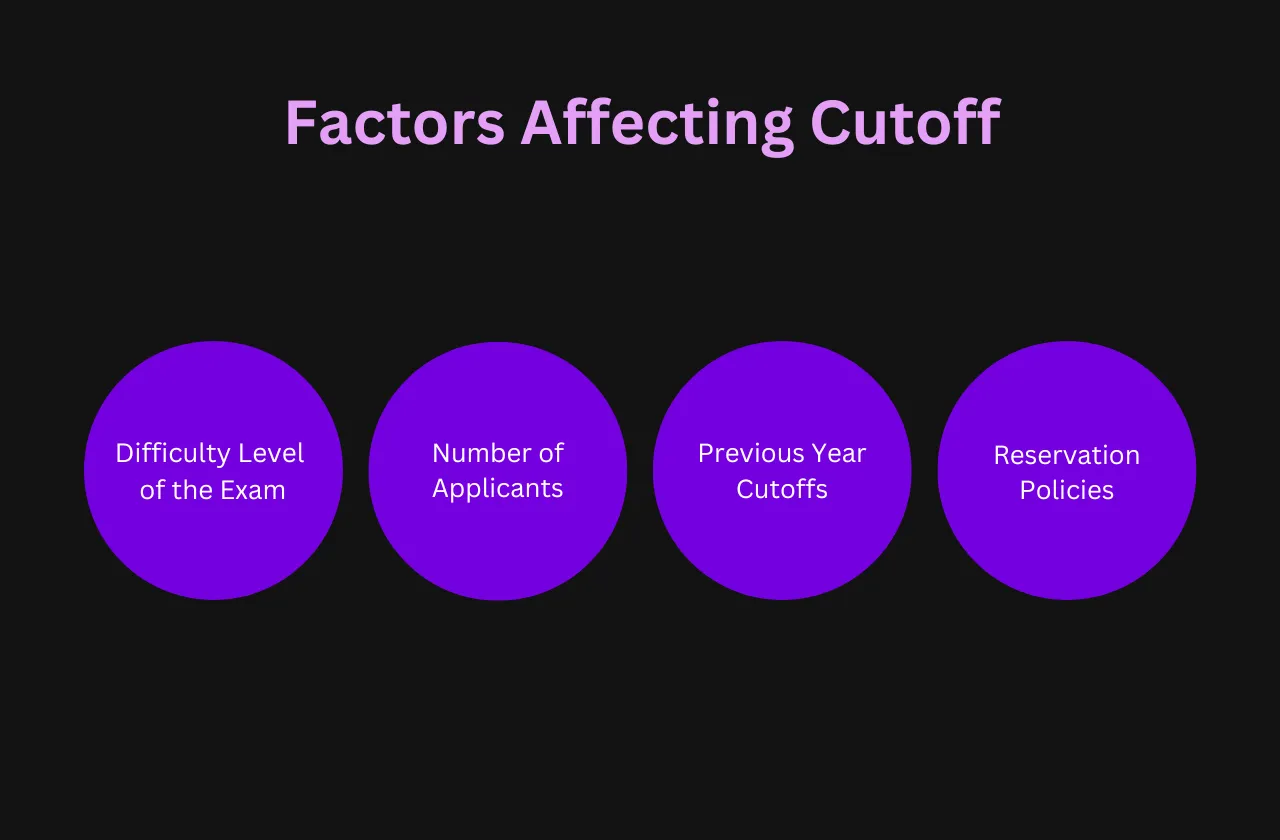 Factors Affecting Cutoff

Difficulty Level of the Exam

Number of Applicants

Previous Year Cutoffs

Reservation Policies